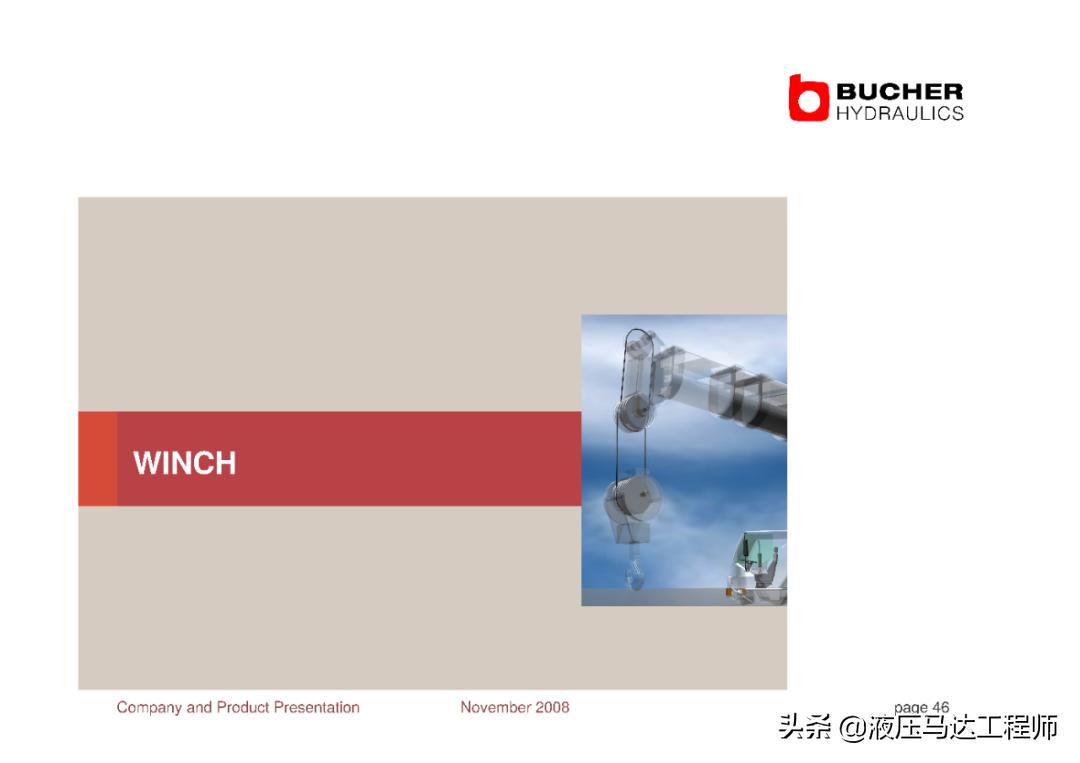 BUCHER
HYDRAULICS

WINCH

Company and Product Presentation

November 2008

page 46

头条 @液压马达工程师